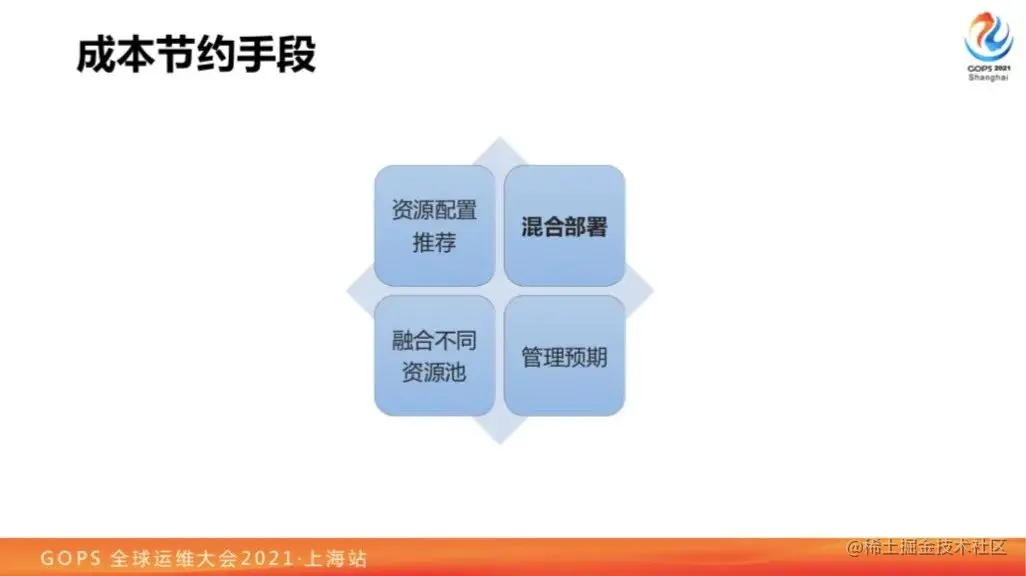 成本节约手段

GOPS 2021
Shanghai

资源配置推荐

混合部署

融合不同资源池

管理预期

GOPS 全球运维大会2021·上海站

@稀土掘金技术社区